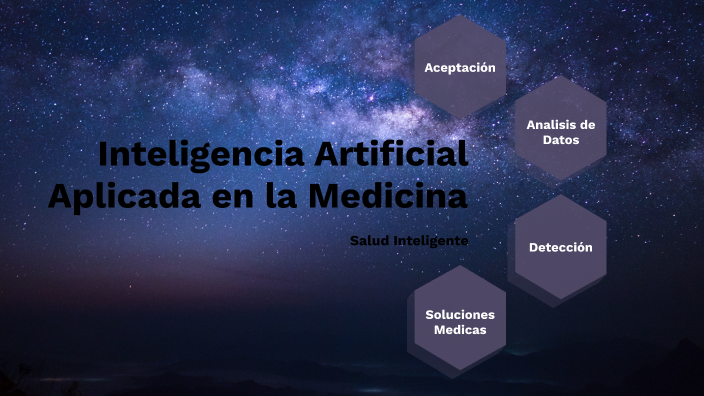 Inteligencia Artificial Aplicada en la Medicina

Salud Inteligente

Aceptación

Analisis de Datos

Detección

Soluciones Medicas